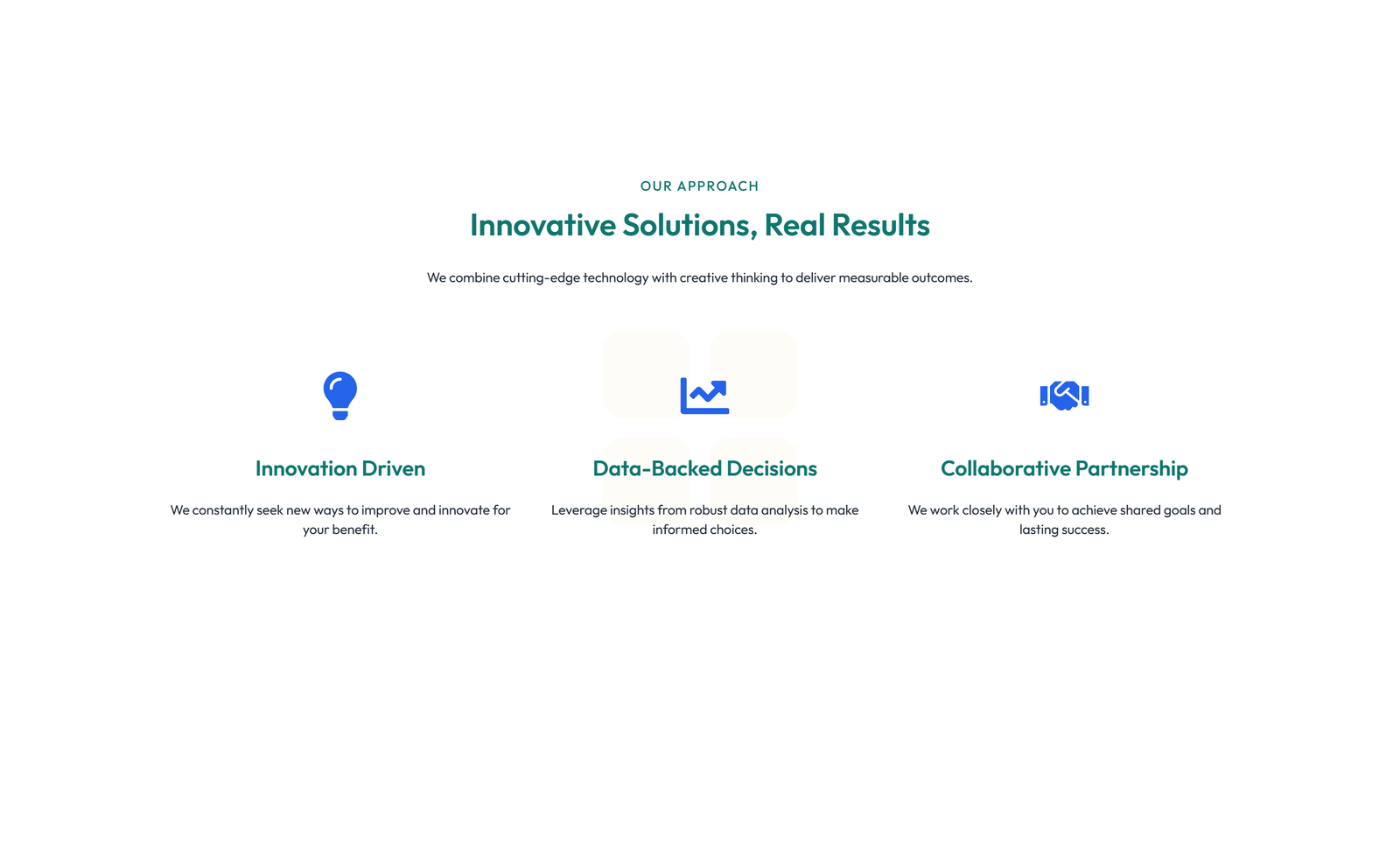 OUR APPROACH

Innovative Solutions, Real Results

We combine cutting-edge technology with creative thinking to deliver measurable outcomes.

Innovation Driven

We constantly seek new ways to improve and innovate for your benefit.

Data-Backed Decisions

Leverage insights from robust data analysis to make informed choices.

Collaborative Partnership

We work closely with you to achieve shared goals and lasting success.